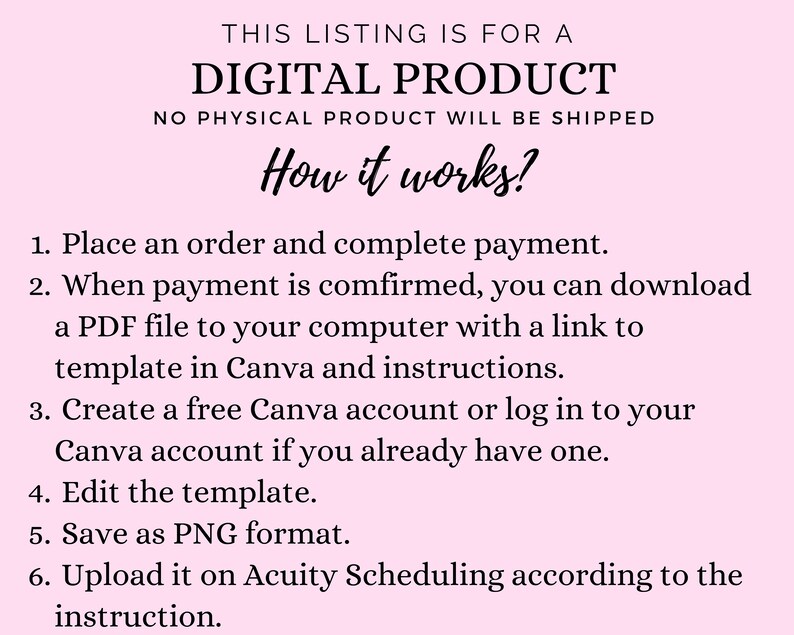 THIS LISTING IS FOR A
DIGITAL PRODUCT
NO PHYSICAL PRODUCT WILL BE SHIPPED

How it works?

1. Place an order and complete payment.
2. When payment is comfirmed, you can download a PDF file to your computer with a link to template in Canva and instructions.
3. Create a free Canva account or log in to your Canva account if you already have one.
4. Edit the template.
5. Save as PNG format.
6. Upload it on Acuity Scheduling according to the instruction.